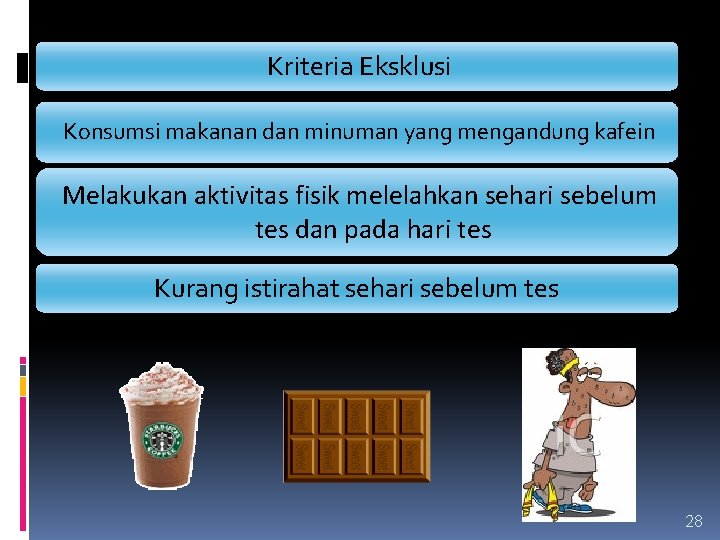 Kriteria Eksklusi

Konsumsi makanan dan minuman yang mengandung kafein

Melakukan aktivitas fisik melelahkan sehari sebelum tes dan pada hari tes

Kurang istirahat sehari sebelum tes

STARBUCKS COFFEE

Sweet Sweet Sweet Sweet Sweet
Sweet Sweet Sweet Sweet Sweet

28